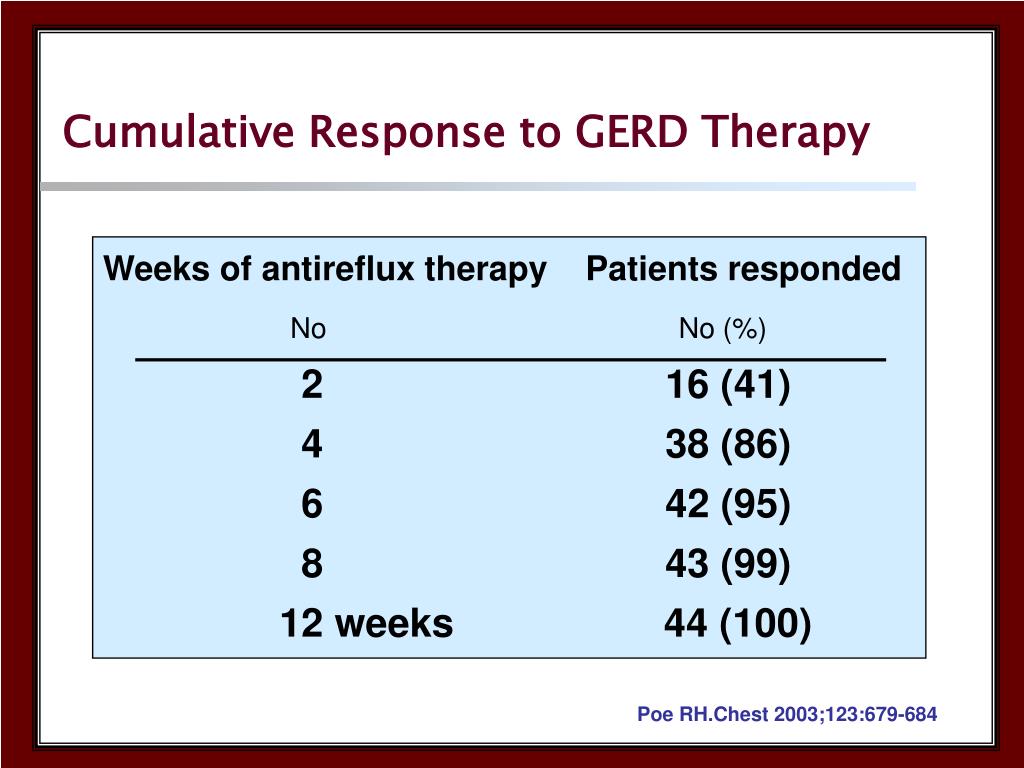 Cumulative Response to GERD Therapy

| Weeks of antireflux therapy | Patients responded |
|---|---|
| No | No (%) |
| 2 | 16 (41) |
| 4 | 38 (86) |
| 6 | 42 (95) |
| 8 | 43 (99) |
| 12 weeks | 44 (100) |

Poe RH.Chest 2003;123:679-684